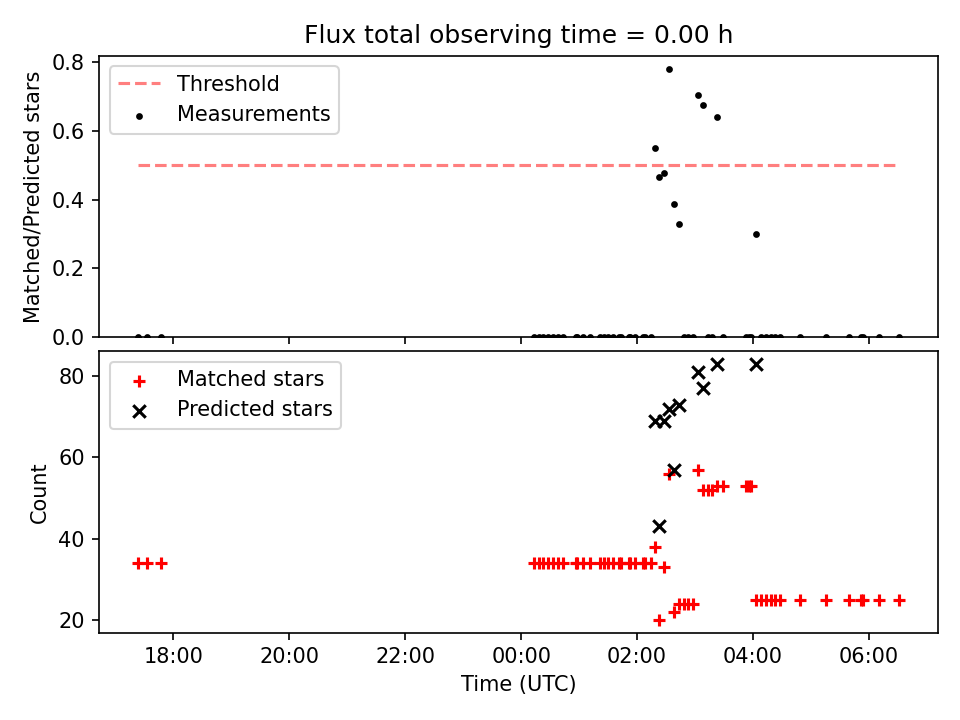 Flux total observing time = 0.00 h

Threshold
Measurements

Matched/Predicted stars

0.8
0.6
0.4
0.2
0.0

Matched stars
Predicted stars

Count

80
60
40
20

18:00
20:00
22:00
00:00
02:00
04:00
06:00

Time (UTC)